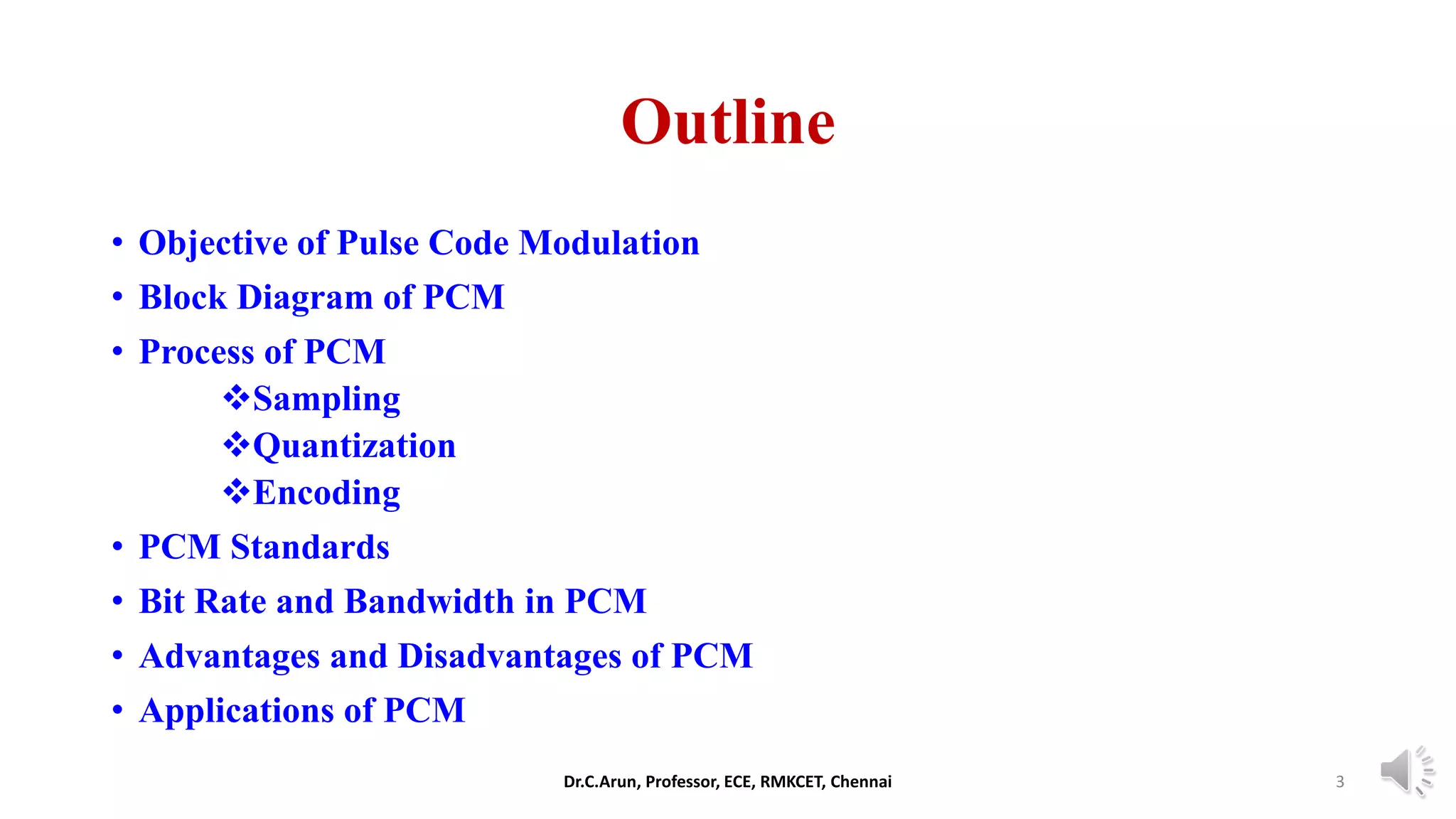 Outline

• Objective of Pulse Code Modulation
• Block Diagram of PCM
• Process of PCM
❖Sampling
❖Quantization
❖Encoding
• PCM Standards
• Bit Rate and Bandwidth in PCM
• Advantages and Disadvantages of PCM
• Applications of PCM

Dr.C.Arun, Professor, ECE, RMKCET, Chennai

3